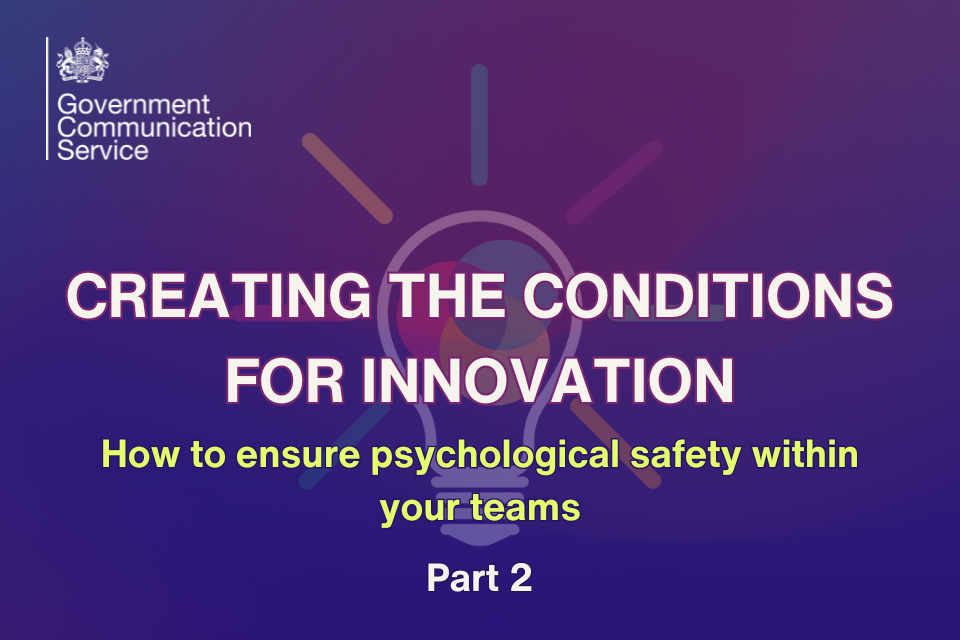 Government Communication Service

CREATING THE CONDITIONS FOR INNOVATION

How to ensure psychological safety within your teams

Part 2